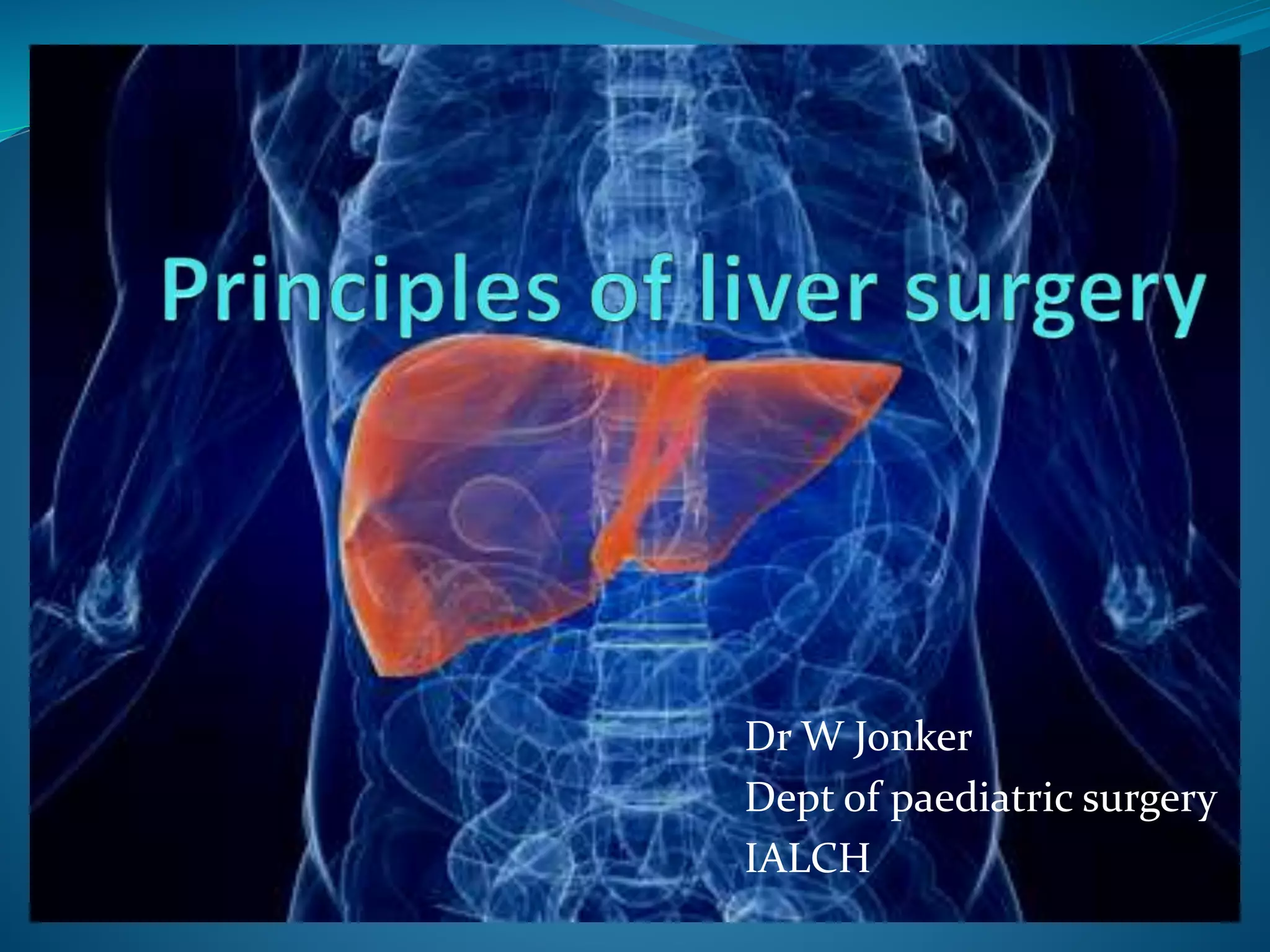 Principles of liver surgery

Dr W Jonker
Dept of paediatric surgery
IALCH